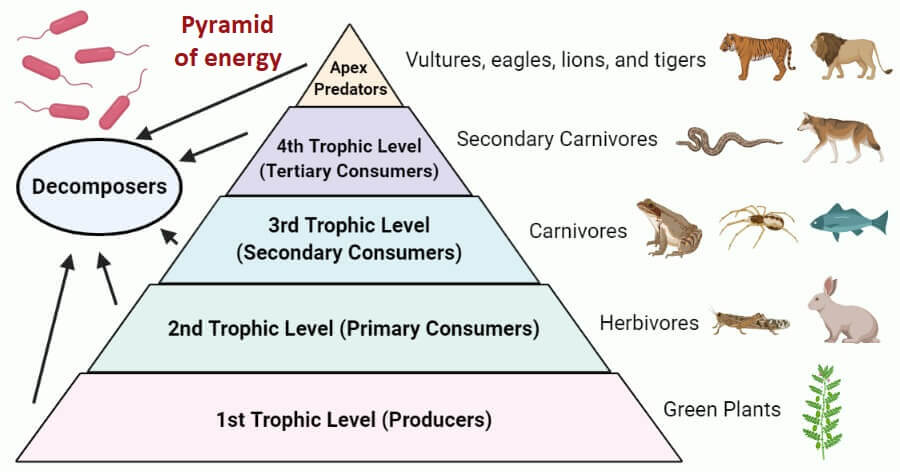 Pyramid of energy

Decomposers

Apex Predators

Vultures, eagles, lions, and tigers

4th Trophic Level (Tertiary Consumers)

Secondary Carnivores

3rd Trophic Level (Secondary Consumers)

Carnivores

2nd Trophic Level (Primary Consumers)

Herbivores

1st Trophic Level (Producers)

Green Plants